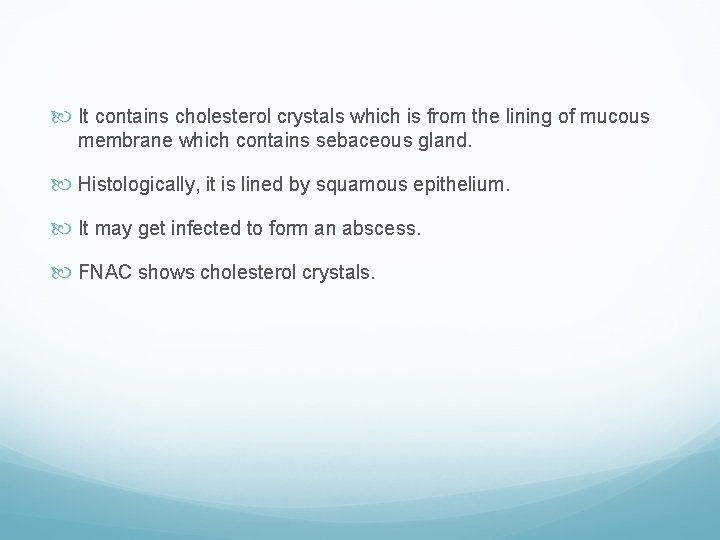 It contains cholesterol crystals which is from the lining of mucous membrane which contains sebaceous gland.

Histologically, it is lined by squamous epithelium.

It may get infected to form an abscess.

FNAC shows cholesterol crystals.